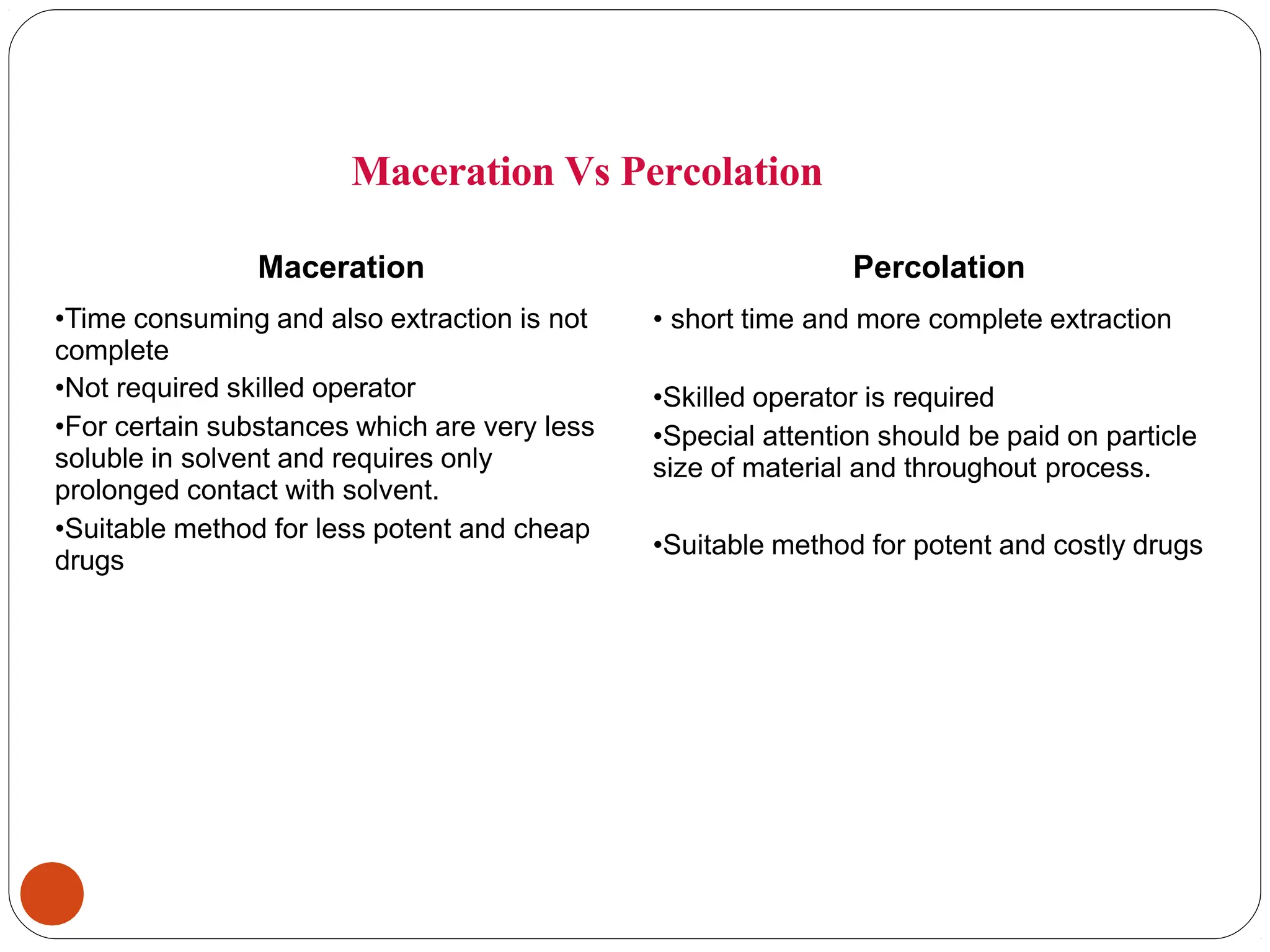 Maceration Vs Percolation

Maceration

•Time consuming and also extraction is not complete

•Not required skilled operator

•For certain substances which are very less soluble in solvent and requires only prolonged contact with solvent.

•Suitable method for less potent and cheap drugs

Percolation

• short time and more complete extraction

•Skilled operator is required

•Special attention should be paid on particle size of material and throughout process.

•Suitable method for potent and costly drugs